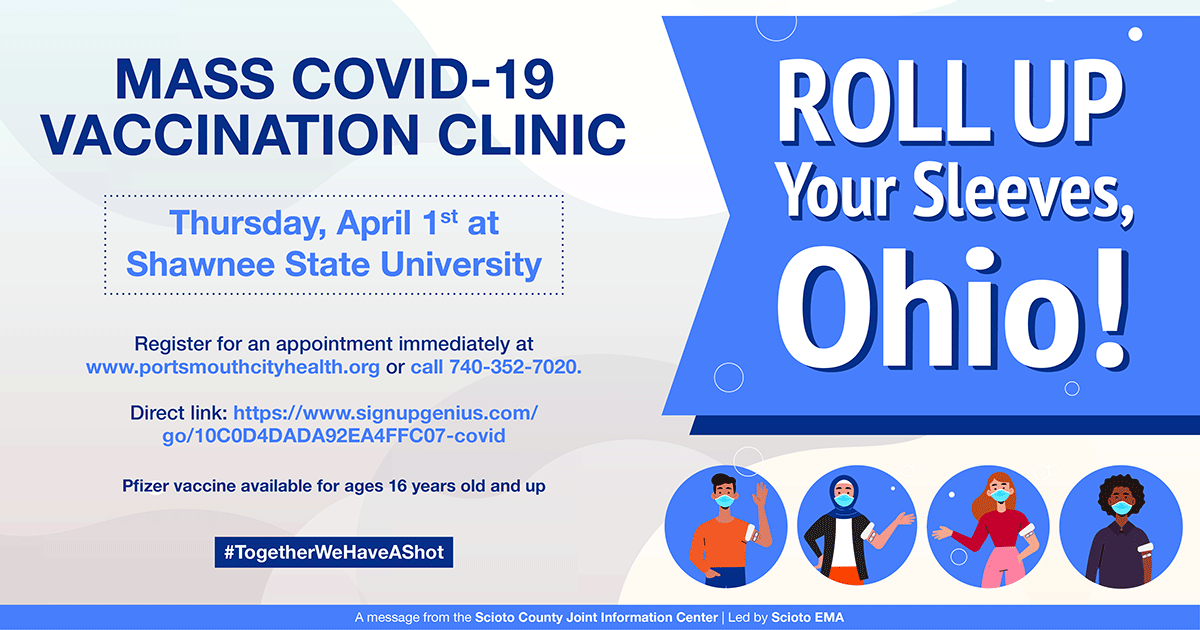 MASS COVID-19 VACCINATION CLINIC

Thursday, April 1$^{st}$ at Shawnee State University

Register for an appointment immediately at www.portsmouthcityhealth.org or call 740-352-7020.

Direct link: https://www.signupgenius.com/go/10C0D4DADA92EA4FFC07-covid

Pfizer vaccine available for ages 16 years old and up

#TogetherWeHaveAShot

ROLL UP Your Sleeves, Ohio!

A message from the Scioto County Joint Information Center | Led by Scioto EMA